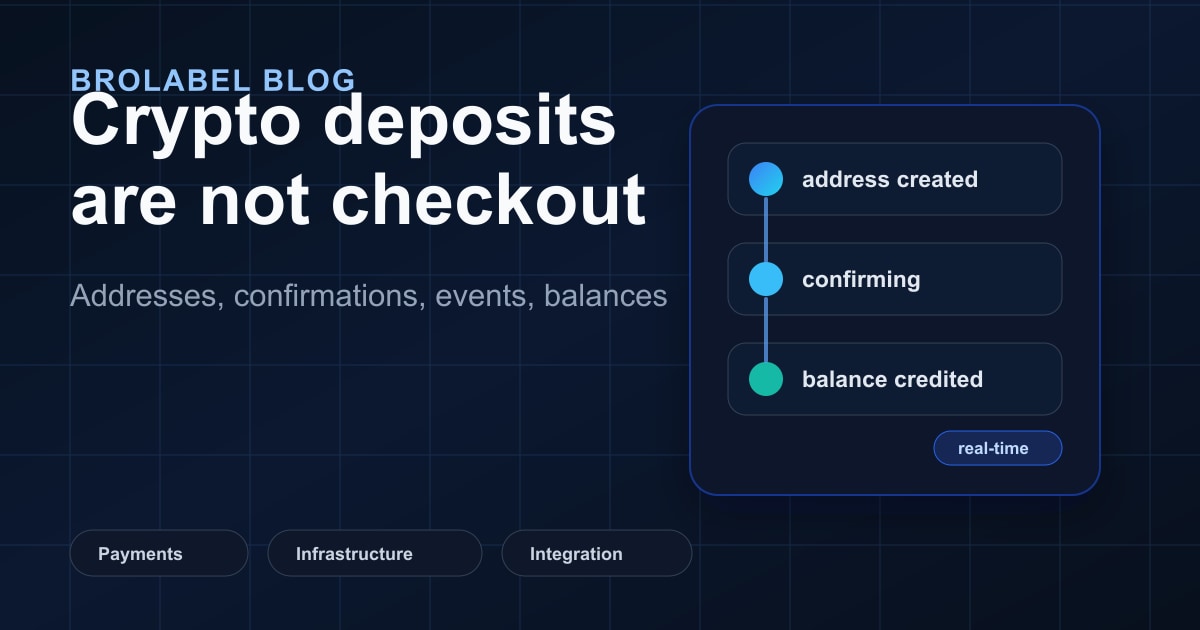 BROLABEL BLOG
Crypto deposits are not checkout

Addresses, confirmations, events, balances

address created
confirming
balance credited
real-time

Payments
Infrastructure
Integration